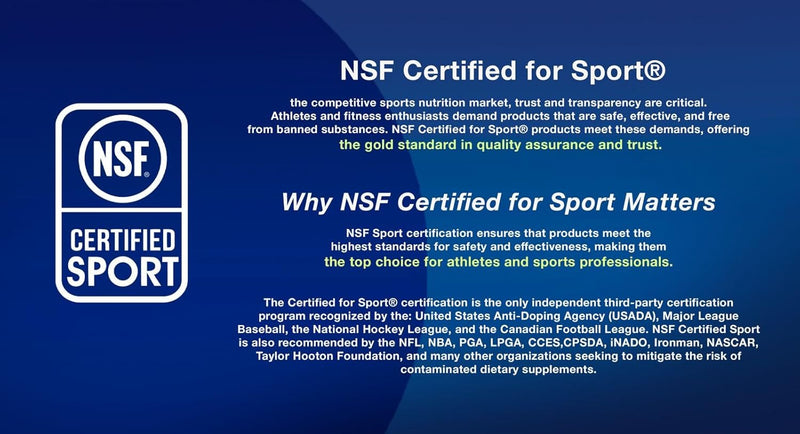 NSF®

CERTIFIED SPORT

NSF Certified for Sport®

the competitive sports nutrition market, trust and transparency are critical. Athletes and fitness enthusiasts demand products that are safe, effective, and free from banned substances. NSF Certified for Sport® products meet these demands, offering the gold standard in quality assurance and trust.

Why NSF Certified for Sport Matters

NSF Sport certification ensures that products meet the highest standards for safety and effectiveness, making them the top choice for athletes and sports professionals.

The Certified for Sport® certification is the only independent third-party certification program recognized by the: United States Anti-Doping Agency (USADA), Major League Baseball, the National Hockey League, and the Canadian Football League. NSF Certified Sport is also recommended by the NFL, NBA, PGA, LPGA, CCES,CPSDA, iNADO, Ironman, NASCAR, Taylor Hooton Foundation, and many other organizations seeking to mitigate the risk of contaminated dietary supplements.